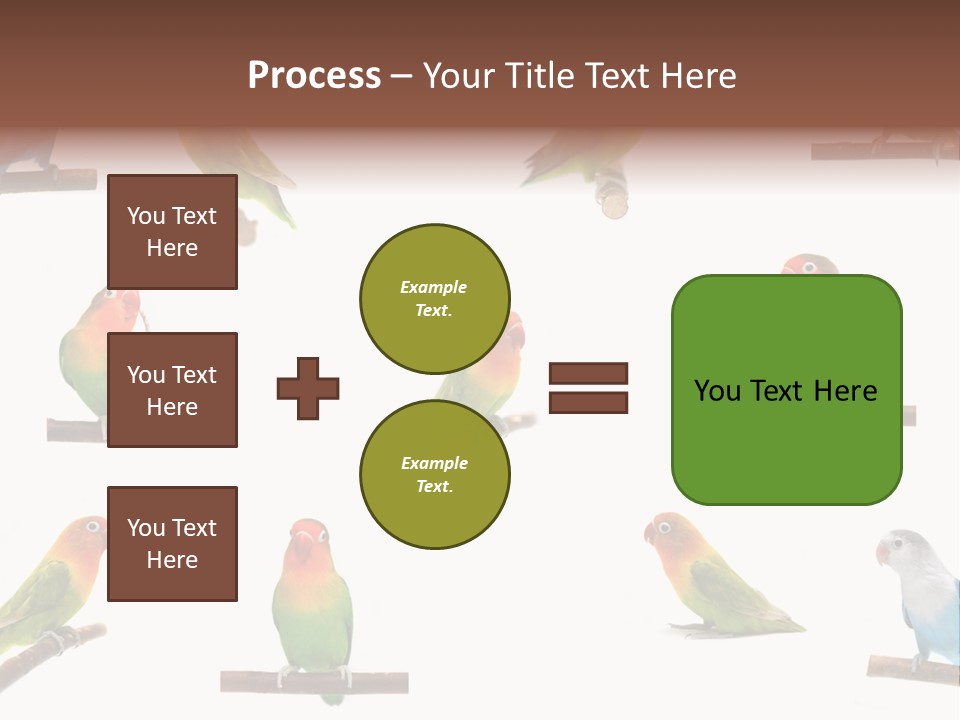 Process – Your Title Text Here

You Text Here

You Text Here

You Text Here

Example Text.

Example Text.

You Text Here